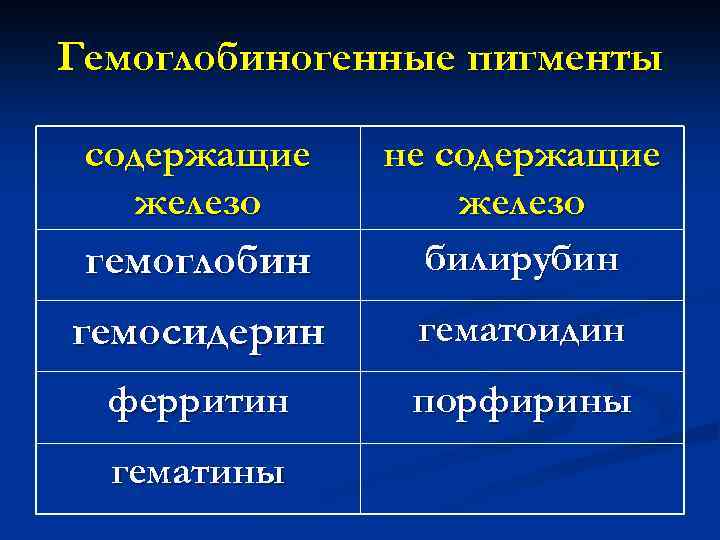 Гемоглобиногенные пигменты

| содержащие железо | не содержащие железо |
|---|---|
| гемоглобин | билирубин |
| гемосидерин | гематоидин |
| ферритин | порфирины |
| гематины | |